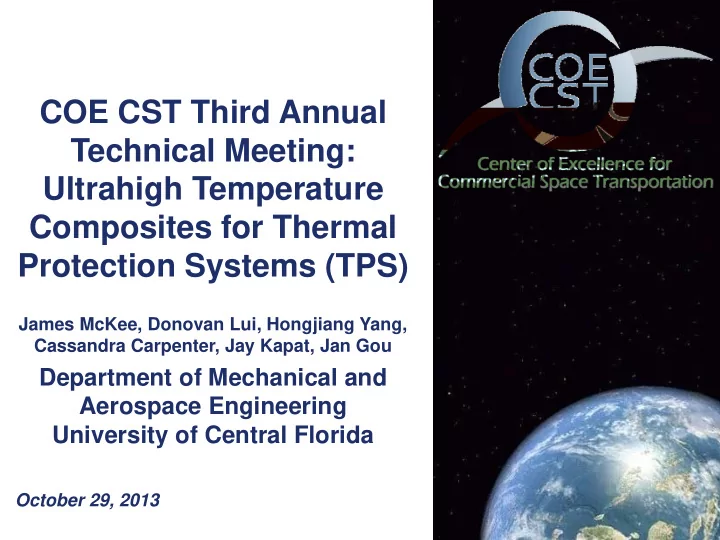 COE CST Third Annual Technical Meeting: Ultrahigh Temperature Composites for Thermal Protection Systems (TPS)

James McKee, Donovan Lui, Hongjiang Yang, Cassandra Carpenter, Jay Kapat, Jan Gou

Department of Mechanical and Aerospace Engineering University of Central Florida

October 29, 2013

COE CST

Center of Excellence for Commercial Space Transportation